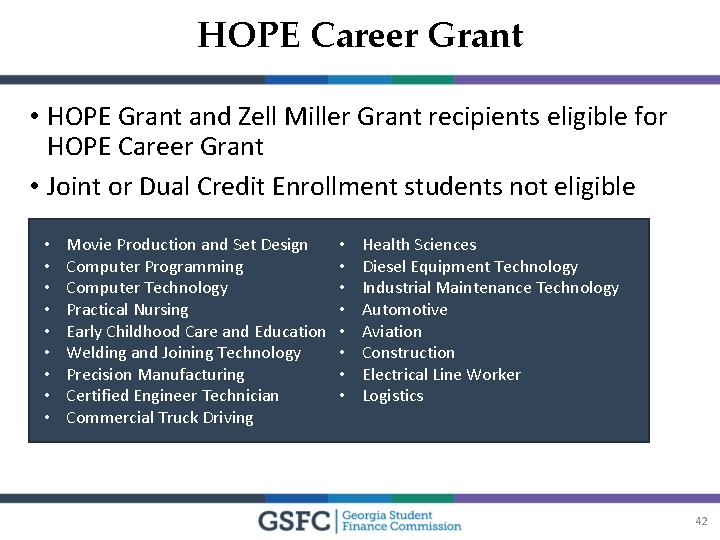 HOPE Career Grant

• HOPE Grant and Zell Miller Grant recipients eligible for HOPE Career Grant

• Joint or Dual Credit Enrollment students not eligible

• Movie Production and Set Design
• Computer Programming
• Computer Technology
• Practical Nursing
• Early Childhood Care and Education
• Welding and Joining Technology
• Precision Manufacturing
• Certified Engineer Technician
• Commercial Truck Driving

• Health Sciences
• Diesel Equipment Technology
• Industrial Maintenance Technology
• Automotive
• Aviation
• Construction
• Electrical Line Worker
• Logistics

GSFC | Georgia Student Finance Commission

42